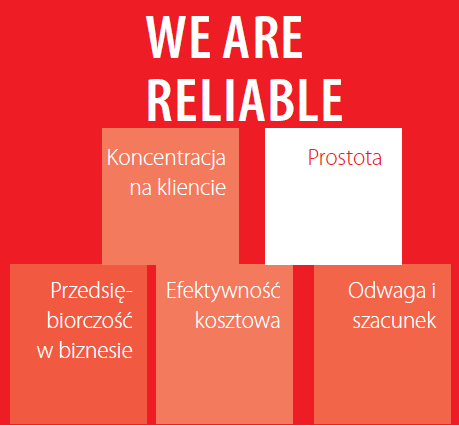 WE ARE RELIABLE

Koncentracja na kliencie

Prostota

Przedsiębiorczość w biznesie

Efektywność kosztowa

Odwaga i szacunek